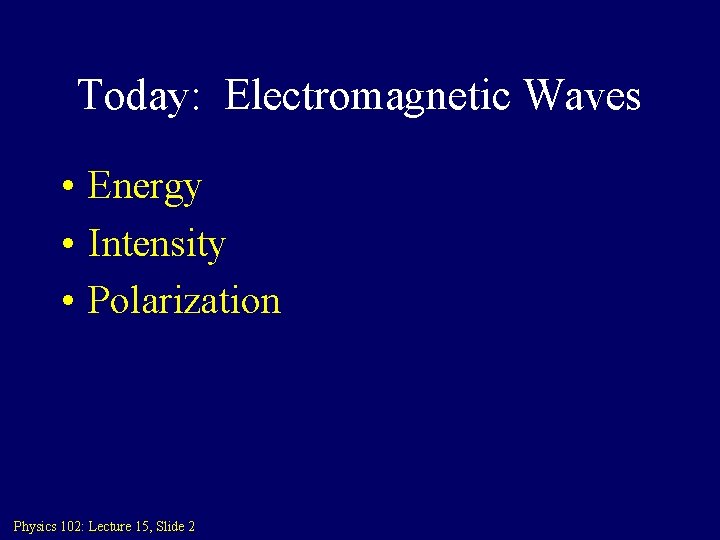 Today: Electromagnetic Waves

• Energy
• Intensity
• Polarization

Physics 102: Lecture 15, Slide 2